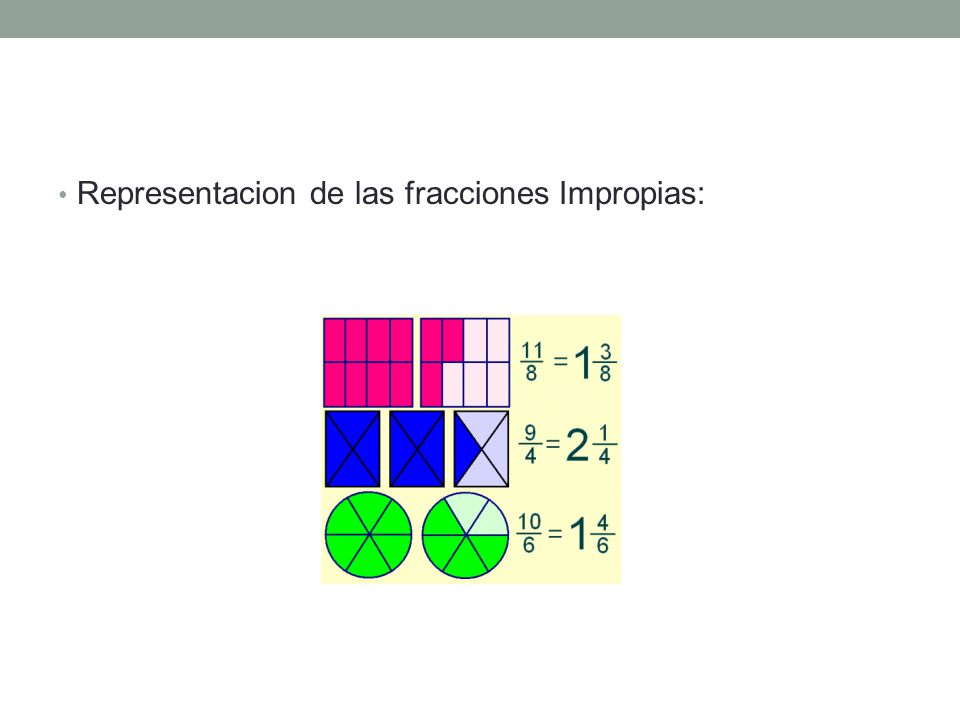 • Representacion de las fracciones Impropias:

$\frac{11}{8} = 1\frac{3}{8}$

$\frac{9}{4} = 2\frac{1}{4}$

$\frac{10}{6} = 1\frac{4}{6}$